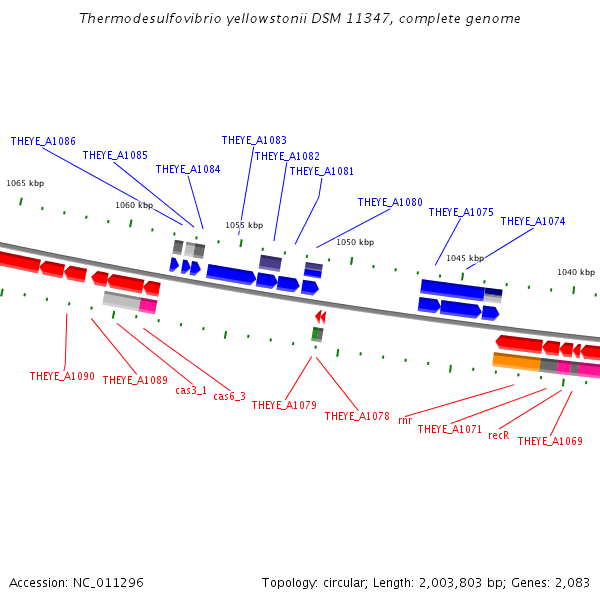 Thermodesulfovibrio yellowstonii DSM 11347, complete genome

THEYE_A1086
THEYE_A1085
THEYE_A1084
THEYE_A1083
THEYE_A1082
THEYE_A1081
THEYE_A1080
THEYE_A1075
THEYE_A1074

1065 kbp
1060 kbp
1055 kbp
1050 kbp
1045 kbp
1040 kbp

THEYE_A1090
THEYE_A1089
cas3_1
cas6_3
THEYE_A1079
THEYE_A1078
rnr
THEYE_A1071
recR
THEYE_A1069

Accession: NC_011296
Topology: circular; Length: 2,003,803 bp; Genes: 2,083